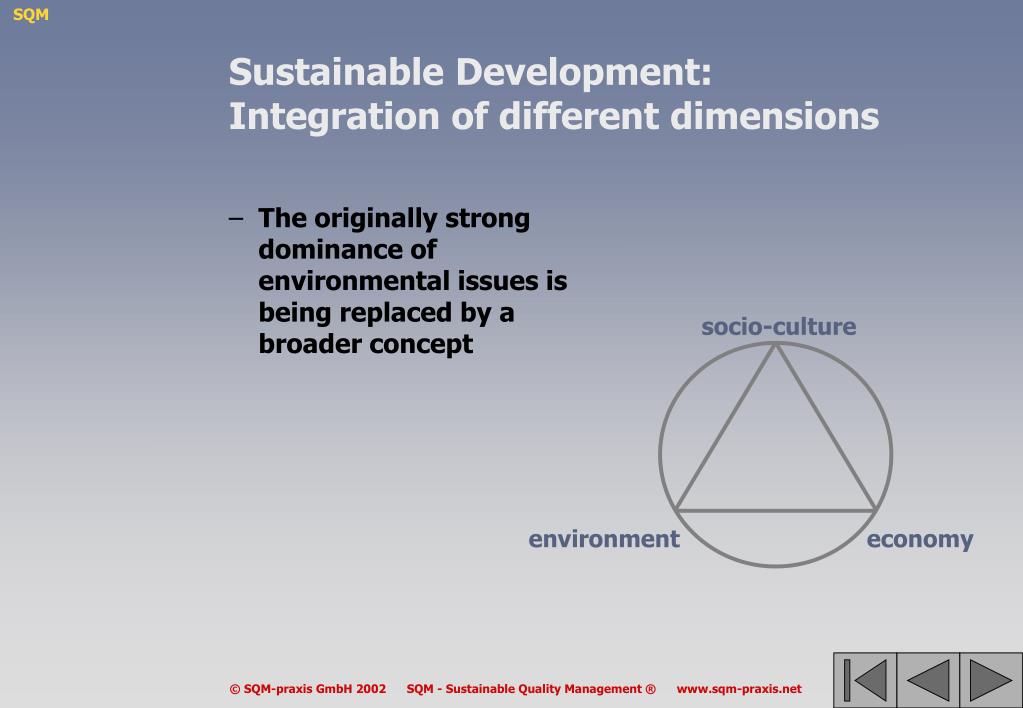 SQM

Sustainable Development: Integration of different dimensions

– The originally strong dominance of environmental issues is being replaced by a broader concept

socio-culture

environment

economy

© SQM-praxis GmbH 2002   SQM - Sustainable Quality Management ®   www.sqm-praxis.net